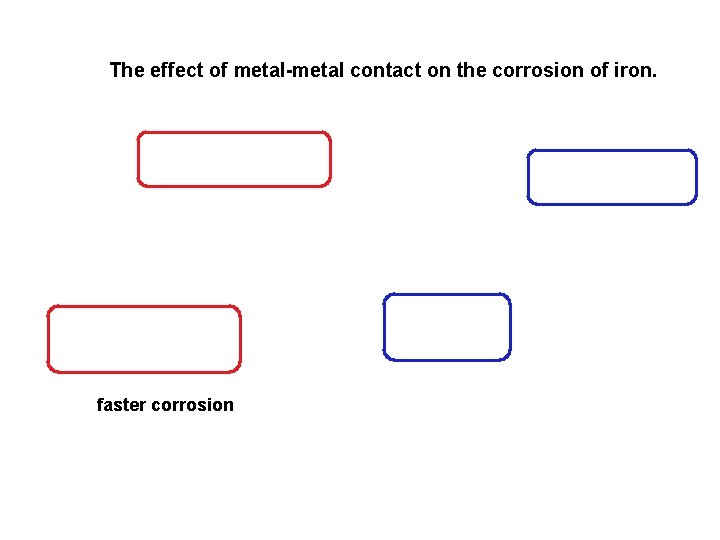 The effect of metal-metal contact on the corrosion of iron.

faster corrosion